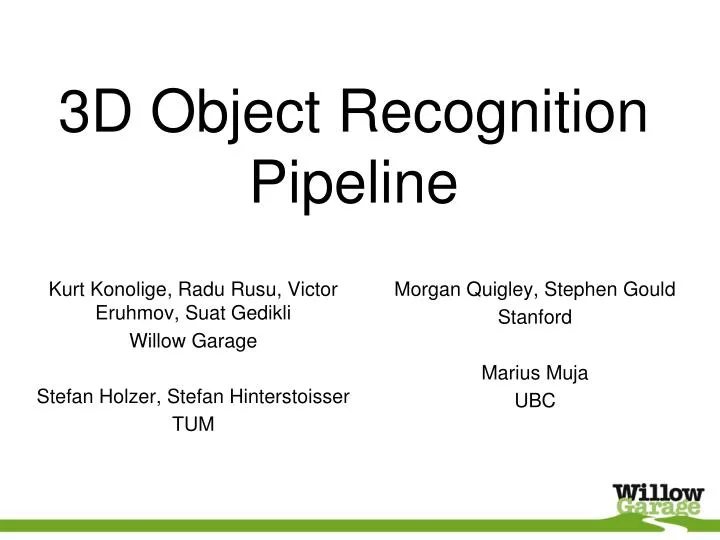 3D Object Recognition Pipeline

Kurt Konolige, Radu Rusu, Victor Eruhmov, Suat Gedikli
Willow Garage

Stefan Holzer, Stefan Hinterstoisser
TUM

Morgan Quigley, Stephen Gould
Stanford

Marius Muja
UBC

Willow Garage